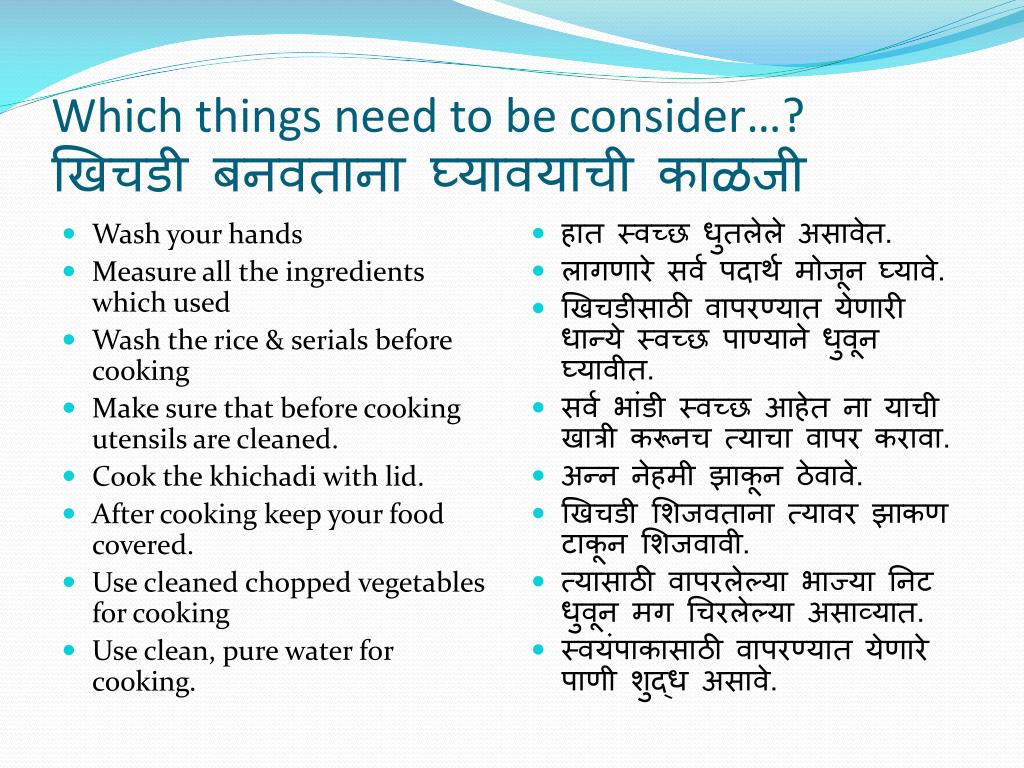 Which things need to be consider…?
खिचडी बनवताना घ्यावयाची काळजी

- Wash your hands
- Measure all the ingredients which used
- Wash the rice & serials before cooking
- Make sure that before cooking utensils are cleaned.
- Cook the khichadi with lid.
- After cooking keep your food covered.
- Use cleaned chopped vegetables for cooking
- Use clean, pure water for cooking.

- हात स्वच्छ धुतलेले असावेत.
- लागणारे सर्व पदार्थ मोजून घ्यावे.
- खिचडीसाठी वापरण्यात येणारी धान्ये स्वच्छ पाण्याने धुवून घ्यावीत.
- सर्व भांडी स्वच्छ आहेत ना याची खात्री करूनच त्याचा वापर करावा.
- अन्न नेहमी झाकून ठेवावे.
- खिचडी शिजवताना त्यावर झाकण टाकून शिजवावी.
- त्यासाठी वापरलेल्या भाज्या निट धुवून मग चिरलेल्या असाव्यात.
- स्वयंपाकासाठी वापरण्यात येणारे पाणी शुद्ध असावे.